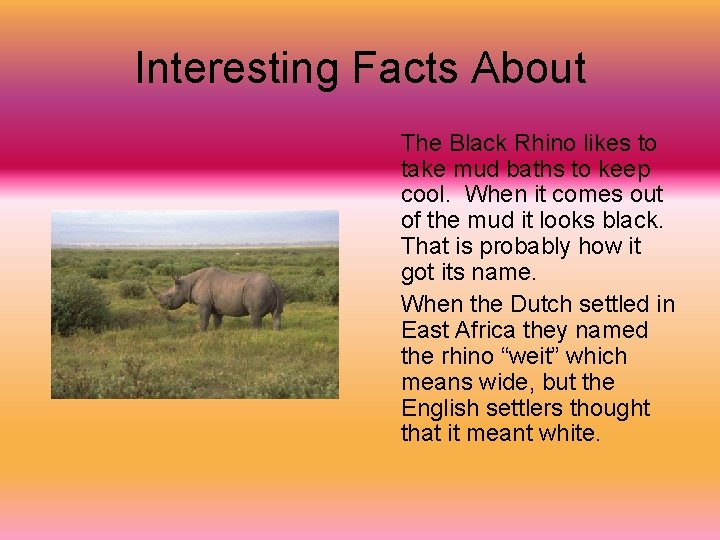 Interesting Facts About

The Black Rhino likes to take mud baths to keep cool. When it comes out of the mud it looks black. That is probably how it got its name.

When the Dutch settled in East Africa they named the rhino “weit” which means wide, but the English settlers thought that it meant white.